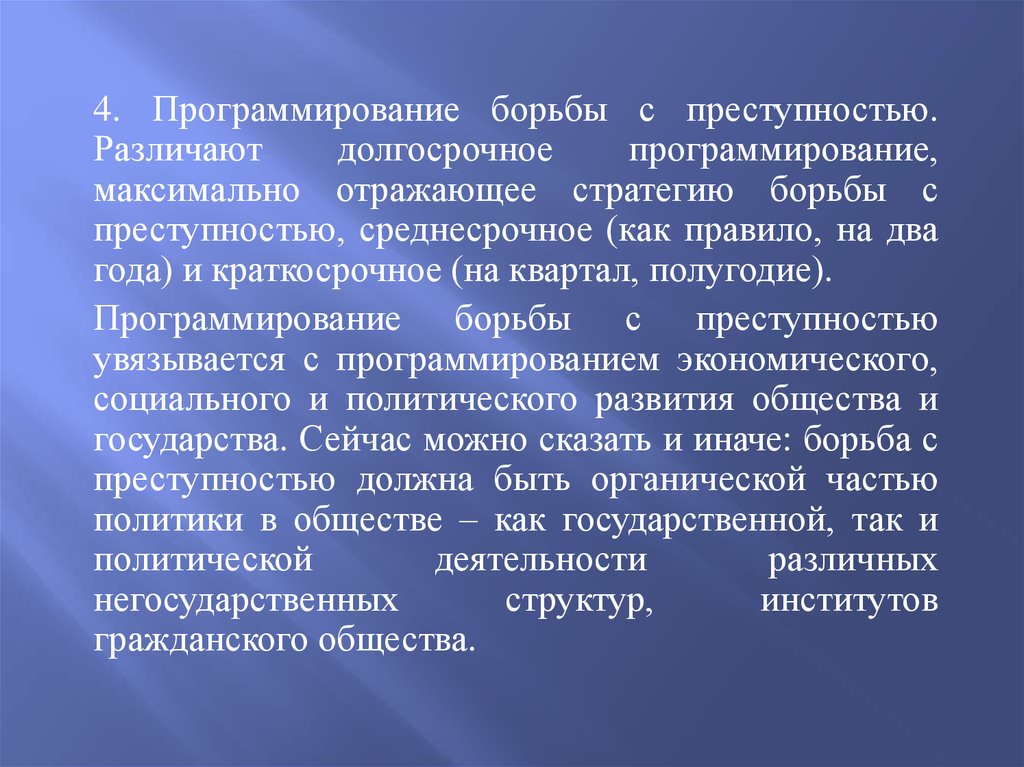 4. Программирование борьбы с преступностью. Различают долгосрочное программирование, максимально отражающее стратегию борьбы с преступностью, среднесрочное (как правило, на два года) и краткосрочное (на квартал, полугодие).

Программирование борьбы с преступностью увязывается с программированием экономического, социального и политического развития общества и государства. Сейчас можно сказать и иначе: борьба с преступностью должна быть органической частью политики в обществе – как государственной, так и политической деятельности различных негосударственных структур, институтов гражданского общества.